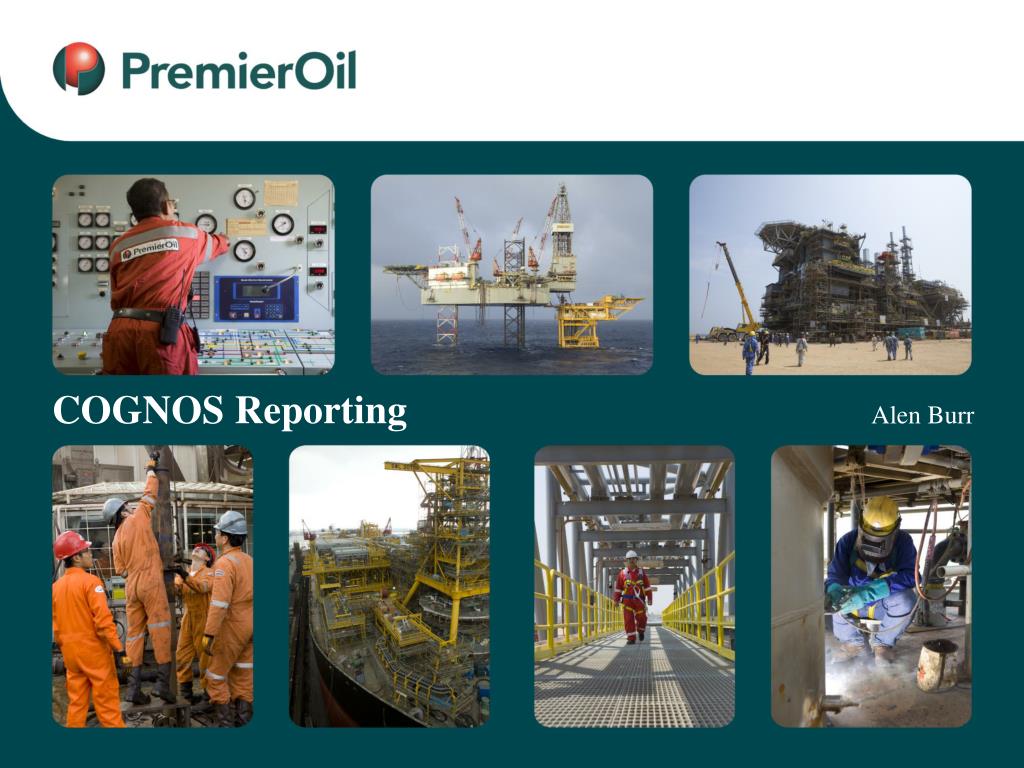 PremierOil

PremierOil

COGNOS Reporting

Alen Burr